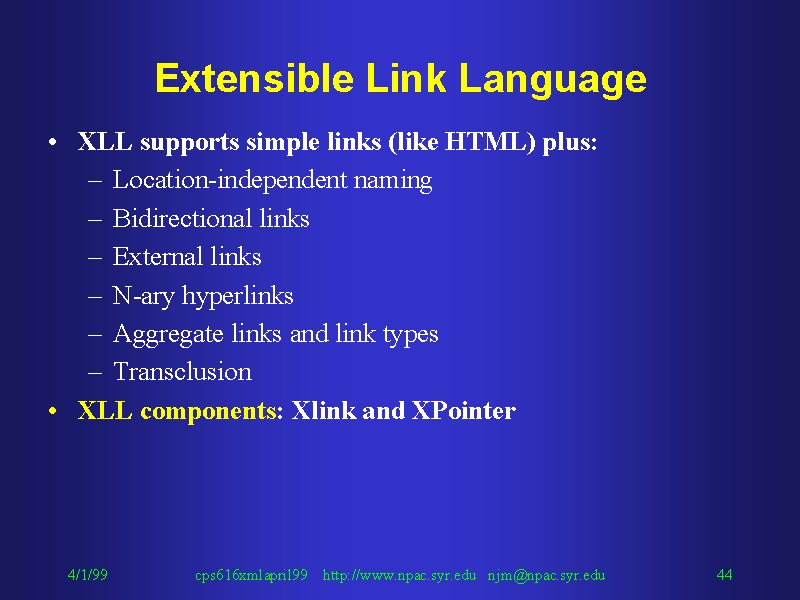 Extensible Link Language

• XLL supports simple links (like HTML) plus:
– Location-independent naming
– Bidirectional links
– External links
– N-ary hyperlinks
– Aggregate links and link types
– Transclusion
• XLL components: Xlink and XPointer

4/1/99 cps616xmlapril99 http://www.npac.syr.edu njm@npac.syr.edu 44